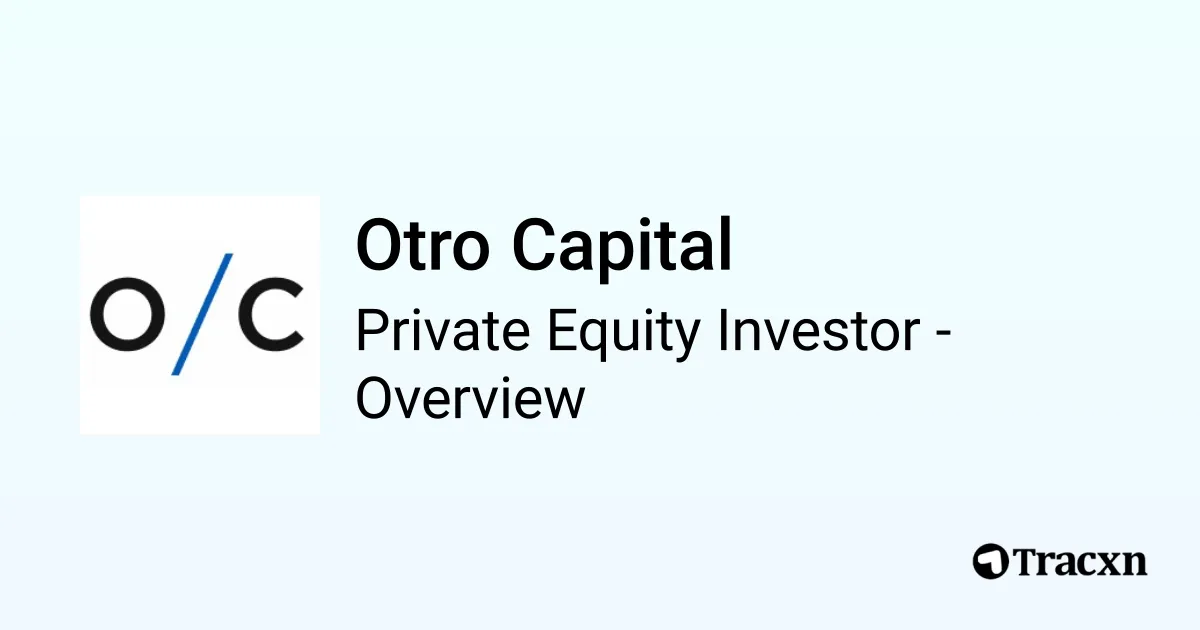 O/C

Otro Capital

Private Equity Investor - Overview

Tracxn